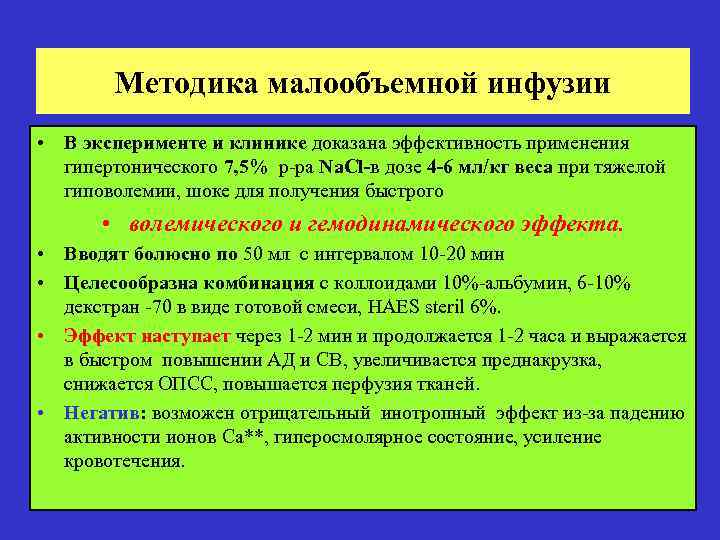 Методика малообъемной инфузии

• В эксперименте и клинике доказана эффективность применения гипертонического 7,5% р-ра NaCl-в дозе 4-6 мл/кг веса при тяжелой гиповолемии, шоке для получения быстрого

• волемического и гемодинамического эффекта.

• Вводят болюсно по 50 мл с интервалом 10-20 мин

• Целесообразна комбинация с коллоидами 10%-альбумин, 6-10% декстран -70 в виде готовой смеси, HAES steril 6%.

• Эффект наступает через 1-2 мин и продолжается 1-2 часа и выражается в быстром повышении АД и СВ, увеличивается преднакрузка, снижается ОПСС, повышается перфузия тканей.

• Негатив: возможен отрицательный инотропный эффект из-за падению активности ионов Са**, гиперосмолярное состояние, усиление кровотечения.